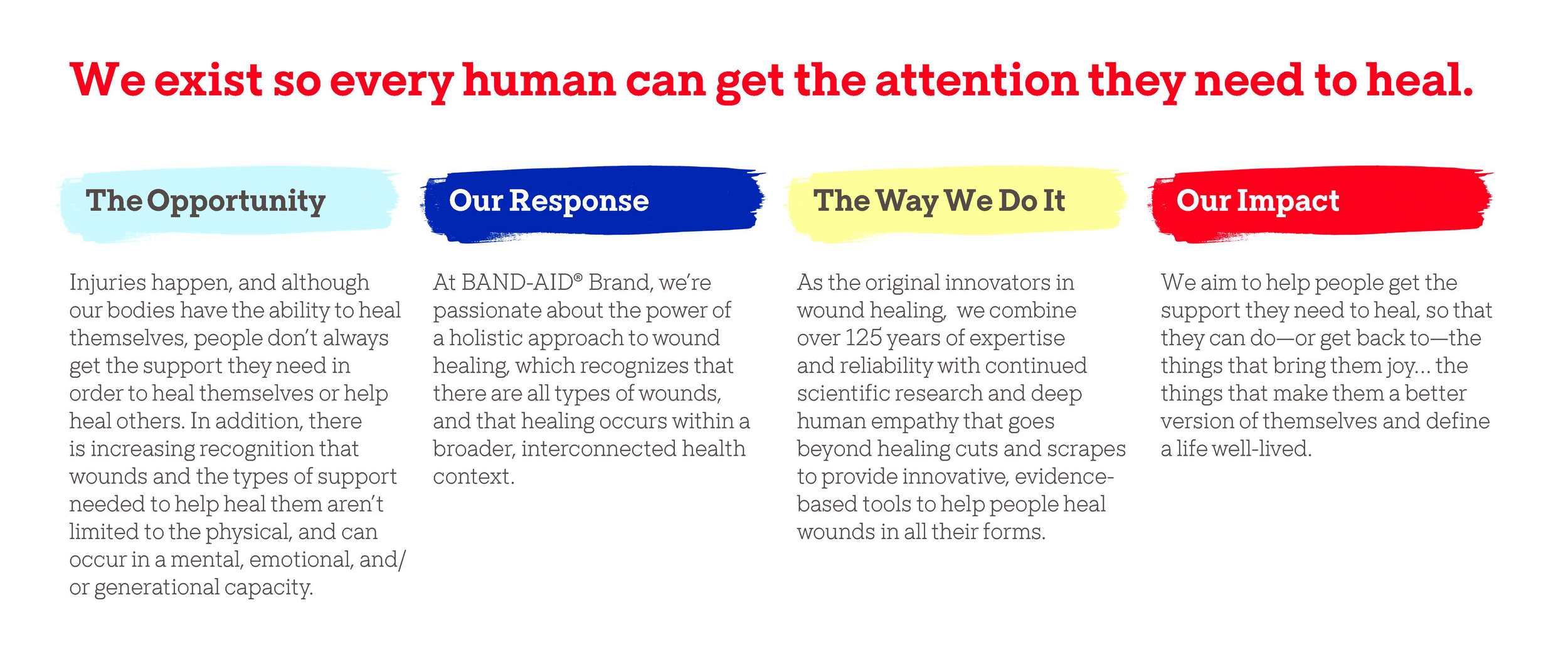 We exist so every human can get the attention they need to heal.

The Opportunity

Injuries happen, and although our bodies have the ability to heal themselves, people don't always get the support they need in order to heal themselves or help heal others. In addition, there is increasing recognition that wounds and the types of support needed to help heal them aren't limited to the physical, and can occur in a mental, emotional, and/or generational capacity.

Our Response

At BAND-AID® Brand, we're passionate about the power of a holistic approach to wound healing, which recognizes that there are all types of wounds, and that healing occurs within a broader, interconnected health context.

The Way We Do It

As the original innovators in wound healing, we combine over 125 years of expertise and reliability with continued scientific research and deep human empathy that goes beyond healing cuts and scrapes to provide innovative, evidence-based tools to help people heal wounds in all their forms.

Our Impact

We aim to help people get the support they need to heal, so that they can do—or get back to—the things that bring them joy... the things that make them a better version of themselves and define a life well-lived.